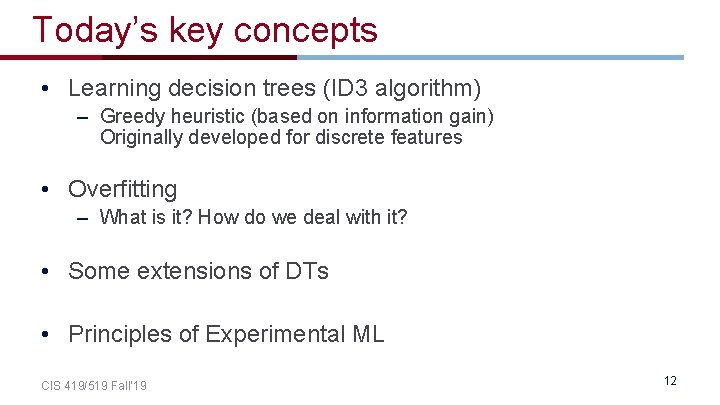 Today's key concepts

• Learning decision trees (ID3 algorithm)
– Greedy heuristic (based on information gain)
Originally developed for discrete features

• Overfitting
– What is it? How do we deal with it?

• Some extensions of DTs

• Principles of Experimental ML

CIS 419/519 Fall'19

12